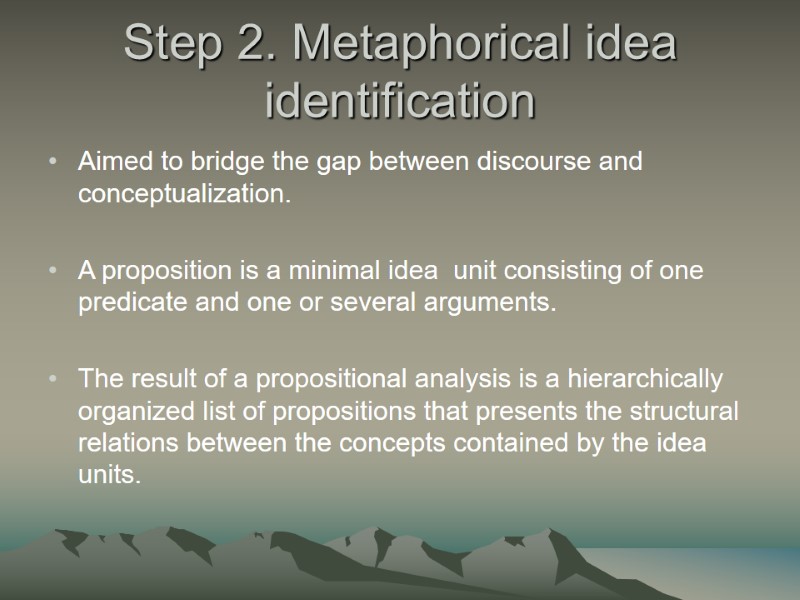 Step 2. Metaphorical idea identification

• Aimed to bridge the gap between discourse and conceptualization.

• A proposition is a minimal idea unit consisting of one predicate and one or several arguments.

• The result of a propositional analysis is a hierarchically organized list of propositions that presents the structural relations between the concepts contained by the idea units.